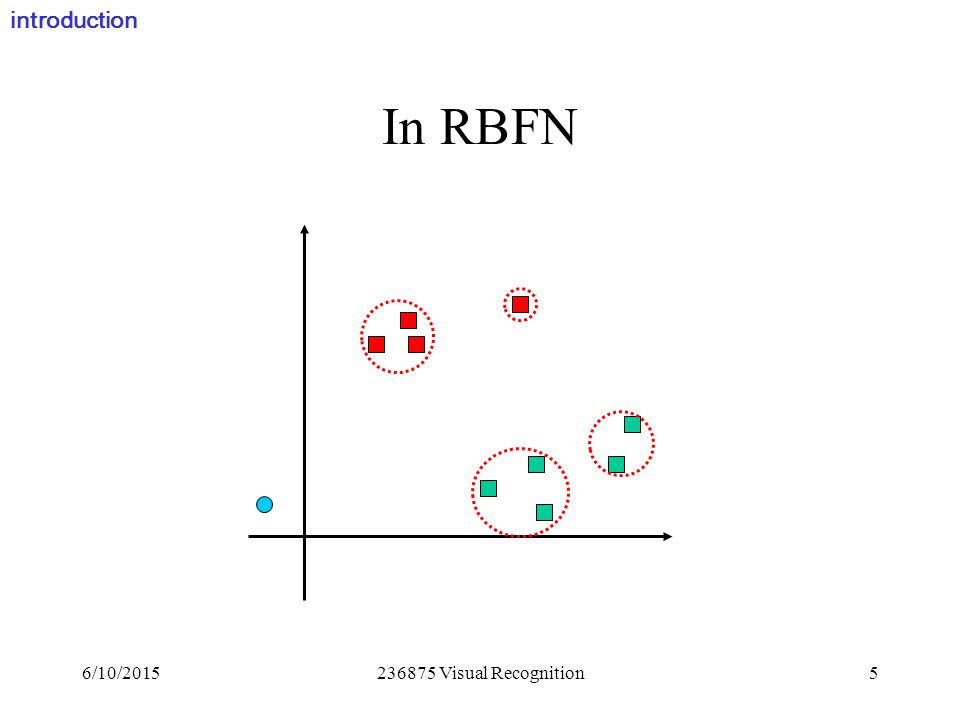 introduction

In RBFN

6/10/2015

236875 Visual Recognition

5